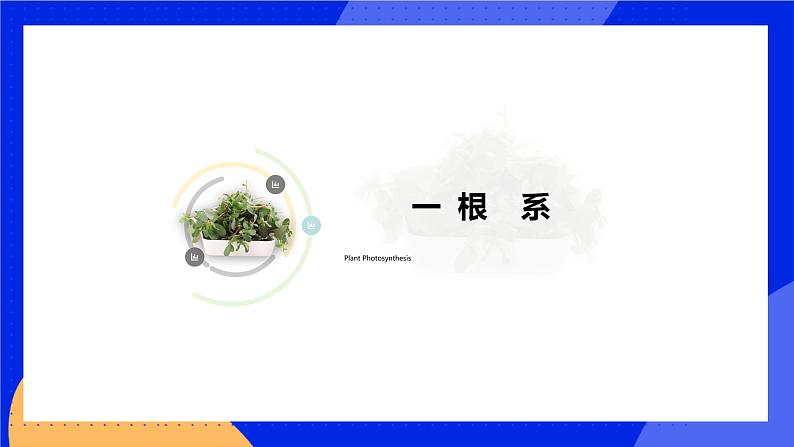 一 根 系

Plant Photosynthesis